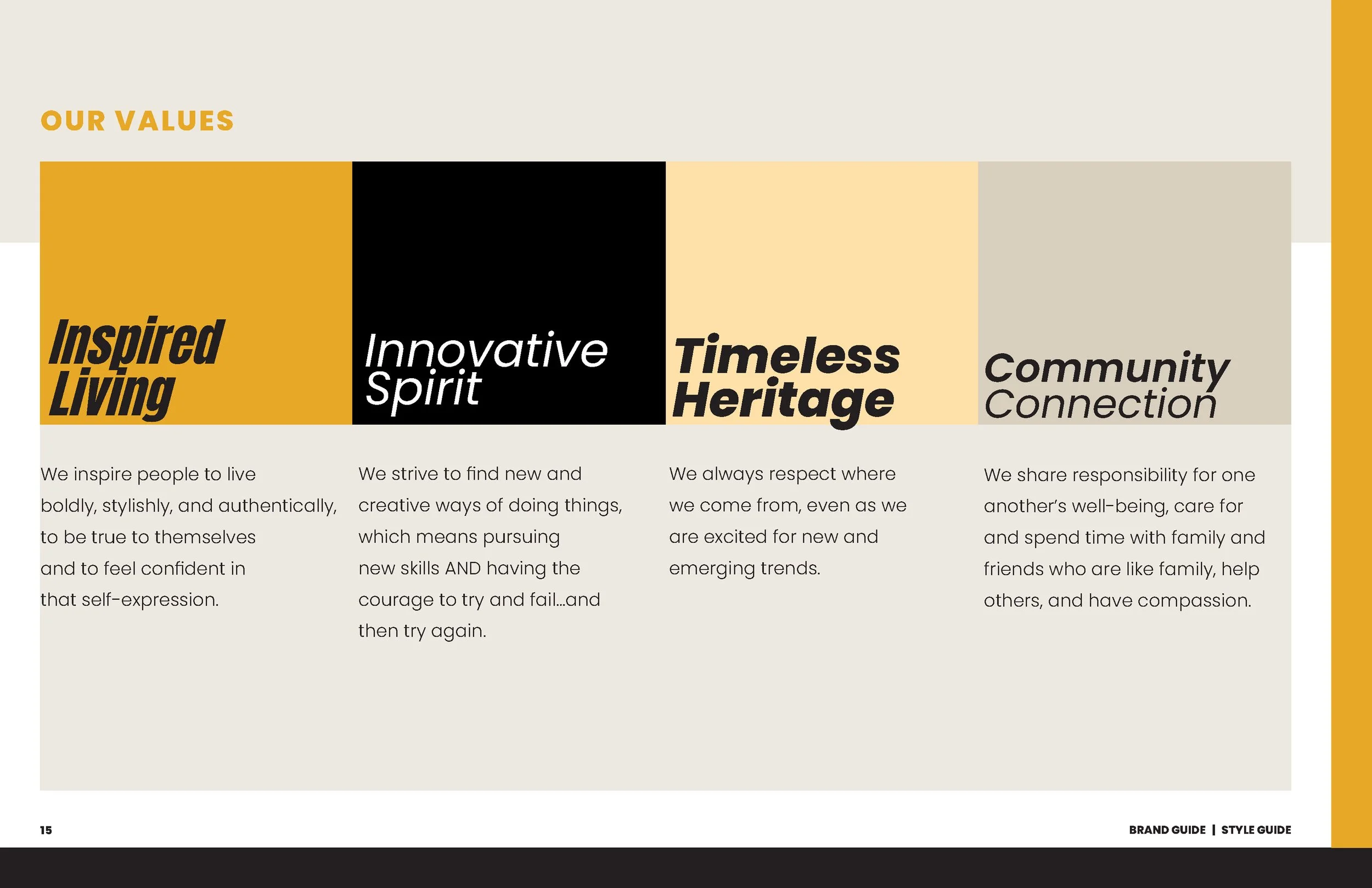 OUR VALUES

Inspired Living

We inspire people to live boldly, stylishly, and authentically, to be true to themselves and to feel confident in that self-expression.

Innovative Spirit

We strive to find new and creative ways of doing things, which means pursuing new skills AND having the courage to try and fail...and then try again.

Timeless Heritage

We always respect where we come from, even as we are excited for new and emerging trends.

Community Connection

We share responsibility for one another's well-being, care for and spend time with family and friends who are like family, help others, and have compassion.

15

BRAND GUIDE | STYLE GUIDE